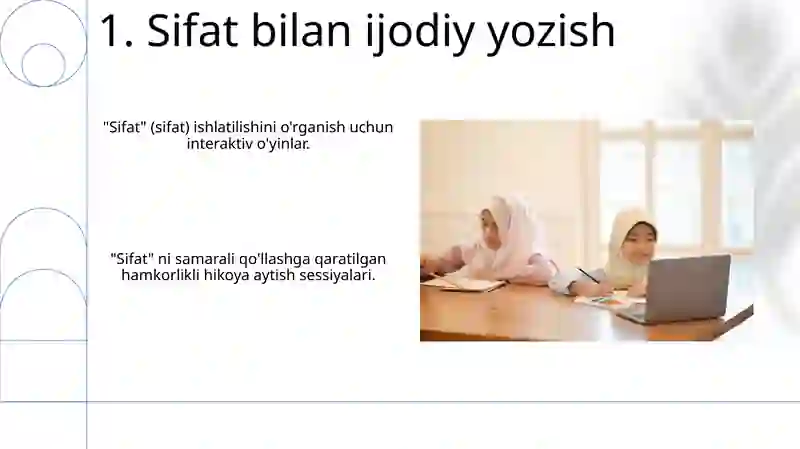 1. Sifat bilan ijodiy yozish

"Sifat" (sifat) ishlatilishini o'rganish uchun interaktiv o'yinlar.

"Sifat" ni samarali qo'llashga qaratilgan hamkorlikli hikoya aytish sessiyalari.